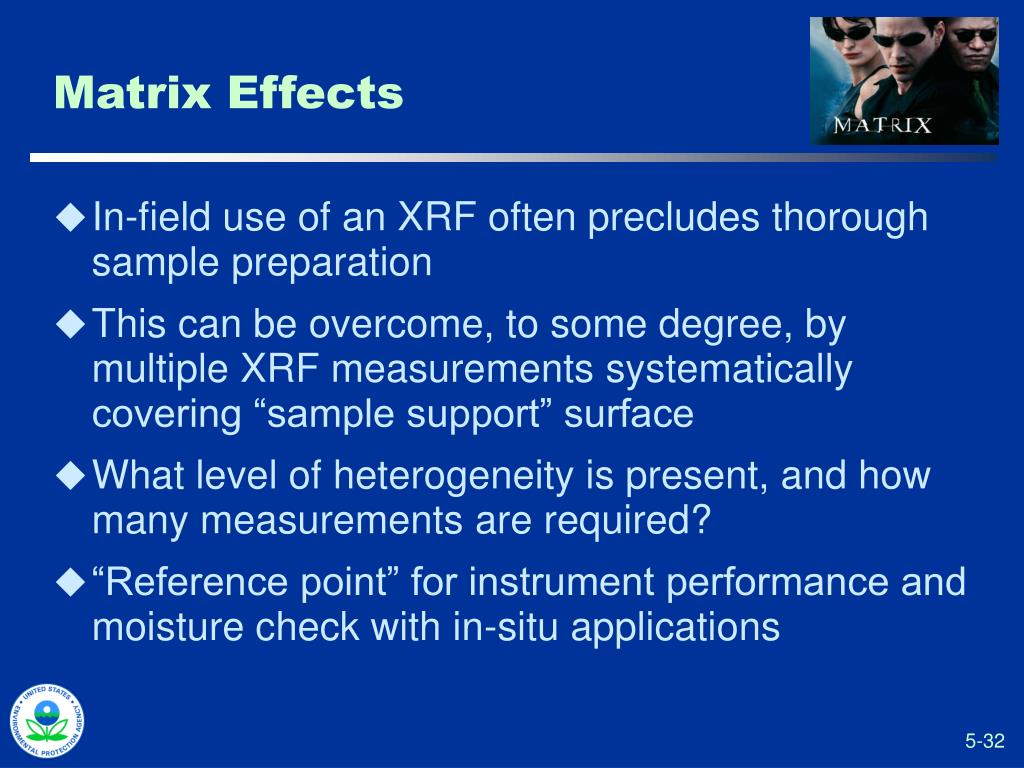 Matrix Effects

MATRIX

◆ In-field use of an XRF often precludes thorough sample preparation

◆ This can be overcome, to some degree, by multiple XRF measurements systematically covering “sample support” surface

◆ What level of heterogeneity is present, and how many measurements are required?

◆ “Reference point” for instrument performance and moisture check with in-situ applications

UNITED STATES ENVIRONMENTAL PROTECTION AGENCY

5-32